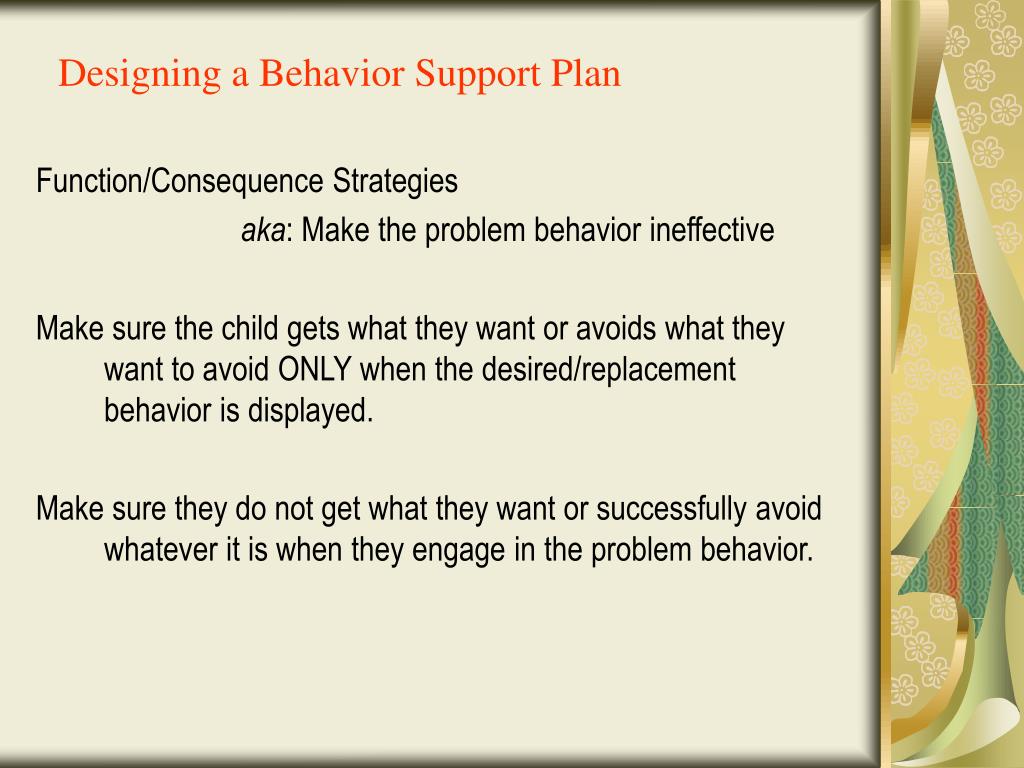 Designing a Behavior Support Plan

Function/Consequence Strategies

aka: Make the problem behavior ineffective

Make sure the child gets what they want or avoids what they want to avoid ONLY when the desired/replacement behavior is displayed.

Make sure they do not get what they want or successfully avoid whatever it is when they engage in the problem behavior.